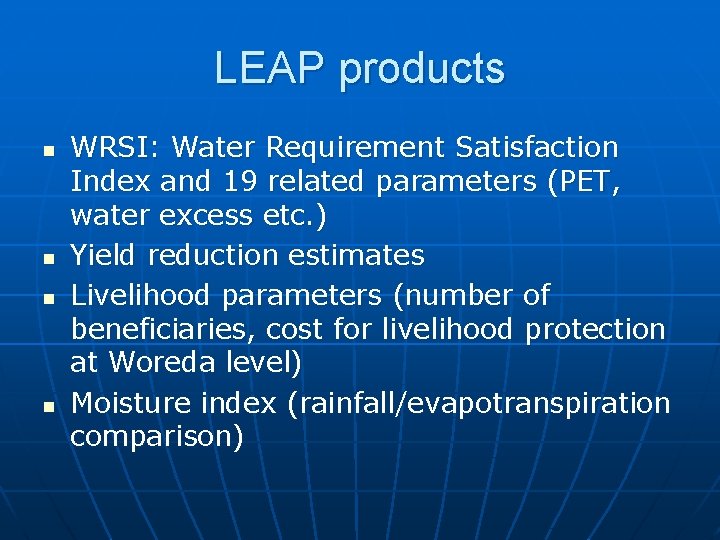 LEAP products

- WRSI: Water Requirement Satisfaction Index and 19 related parameters (PET, water excess etc.)
- Yield reduction estimates
- Livelihood parameters (number of beneficiaries, cost for livelihood protection at Woreda level)
- Moisture index (rainfall/evapotranspiration comparison)